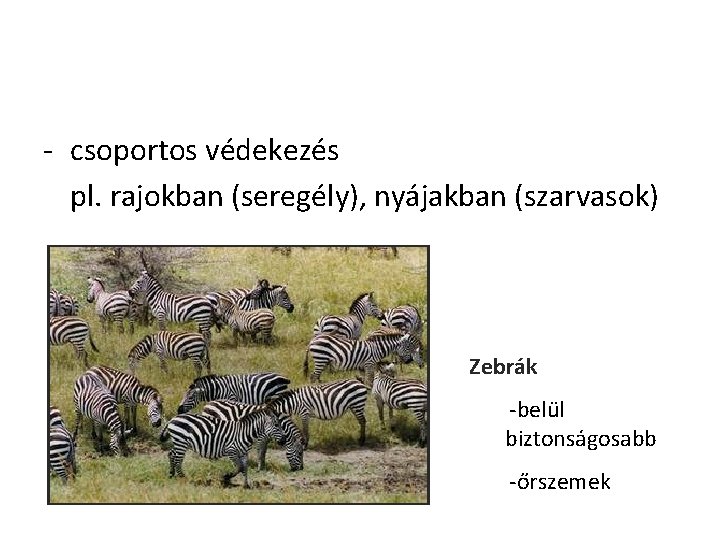 - csoportos védekezés
pl. rajokban (seregély), nyájakban (szarvasok)

Zebrák

-belül biztonságosabb

-őrszemek